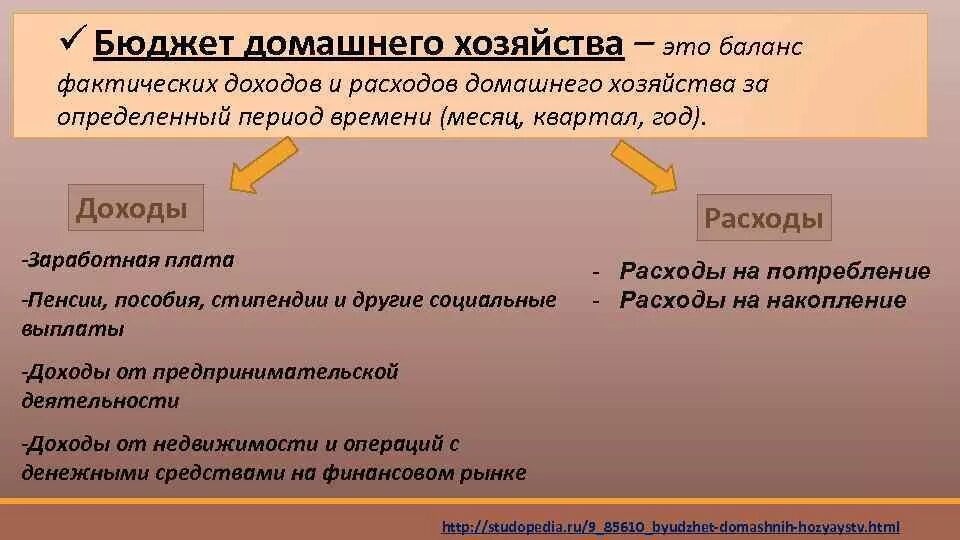 ✓ Бюджет домашнего хозяйства – это баланс фактических доходов и расходов домашнего хозяйства за определенный период времени (месяц, квартал, год).

Доходы

-Заработная плата

-Пенсии, пособия, стипендии и другие социальные выплаты

-Доходы от предпринимательской деятельности

-Доходы от недвижимости и операций с денежными средствами на финансовом рынке

Расходы

- Расходы на потребление
- Расходы на накопление

http://studopedia.ru/9_85610_byudzhet-domashnih-hozyaystv.html